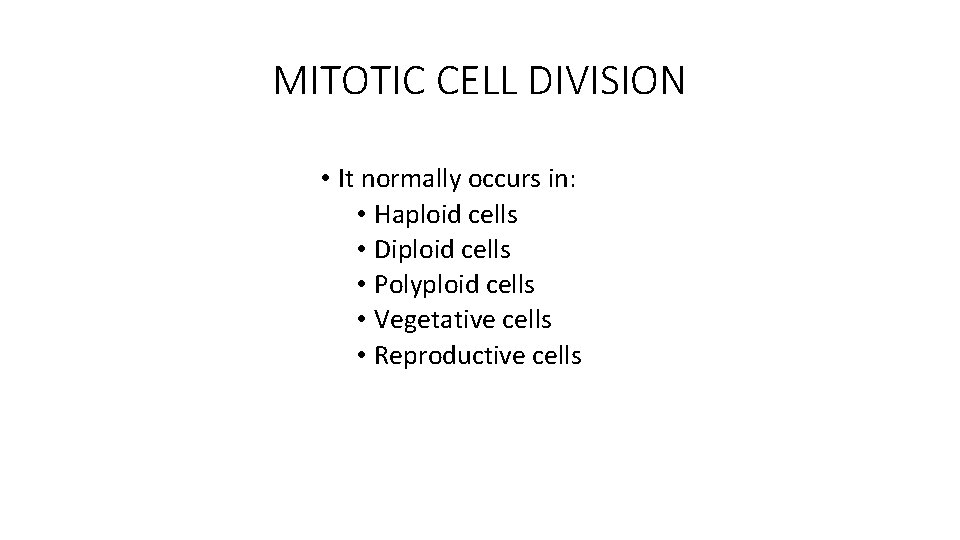 MITOTIC CELL DIVISION

• It normally occurs in:
  • Haploid cells
  • Diploid cells
  • Polyploid cells
  • Vegetative cells
  • Reproductive cells